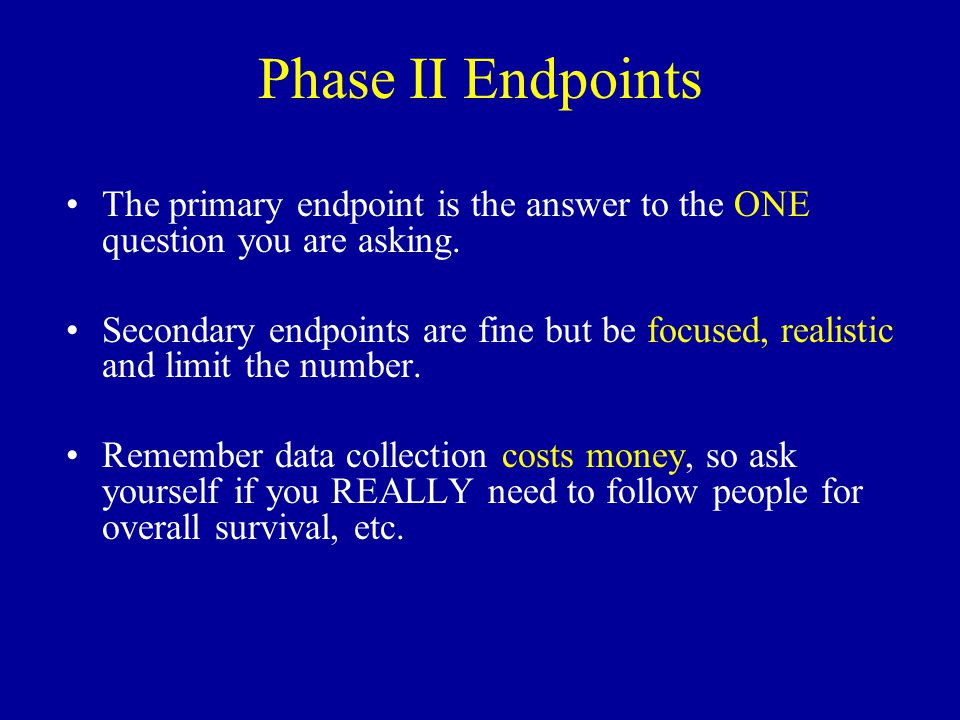 Phase II Endpoints

• The primary endpoint is the answer to the ONE question you are asking.

• Secondary endpoints are fine but be focused, realistic and limit the number.

• Remember data collection costs money, so ask yourself if you REALLY need to follow people for overall survival, etc.